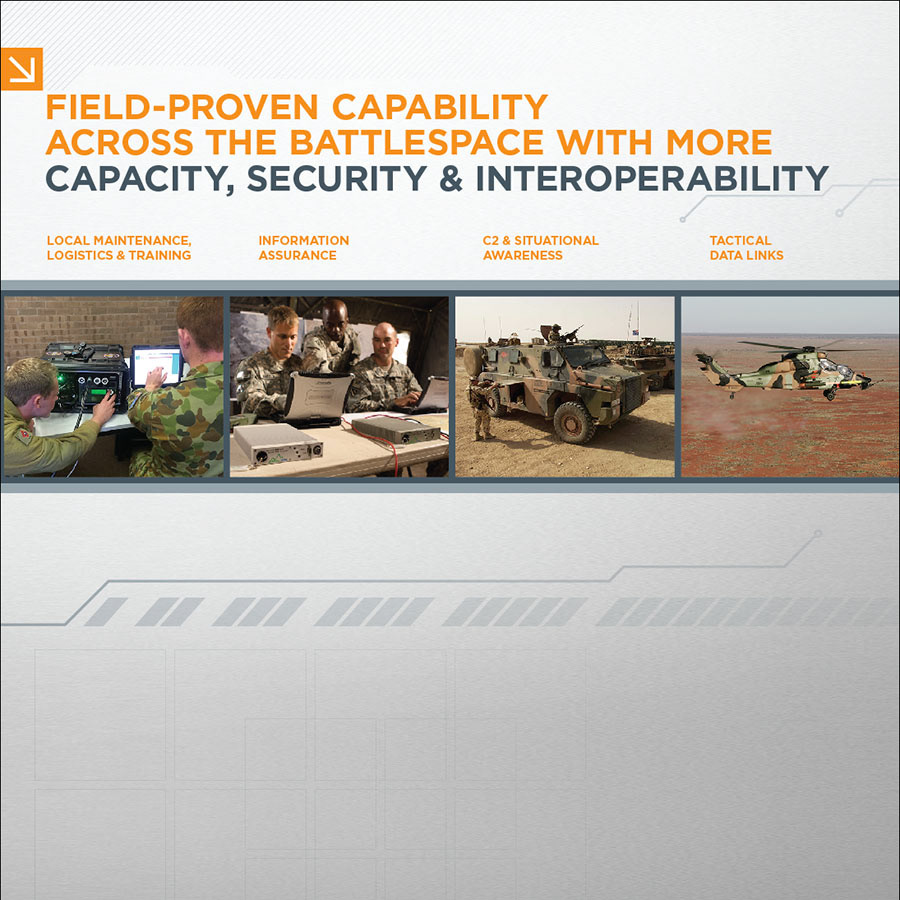 FIELD-PROVEN CAPABILITY ACROSS THE BATTLESPACE WITH MORE CAPACITY, SECURITY & INTEROPERABILITY

LOCAL MAINTENANCE, LOGISTICS & TRAINING

INFORMATION ASSURANCE

C2 & SITUATIONAL AWARENESS

TACTICAL DATA LINKS